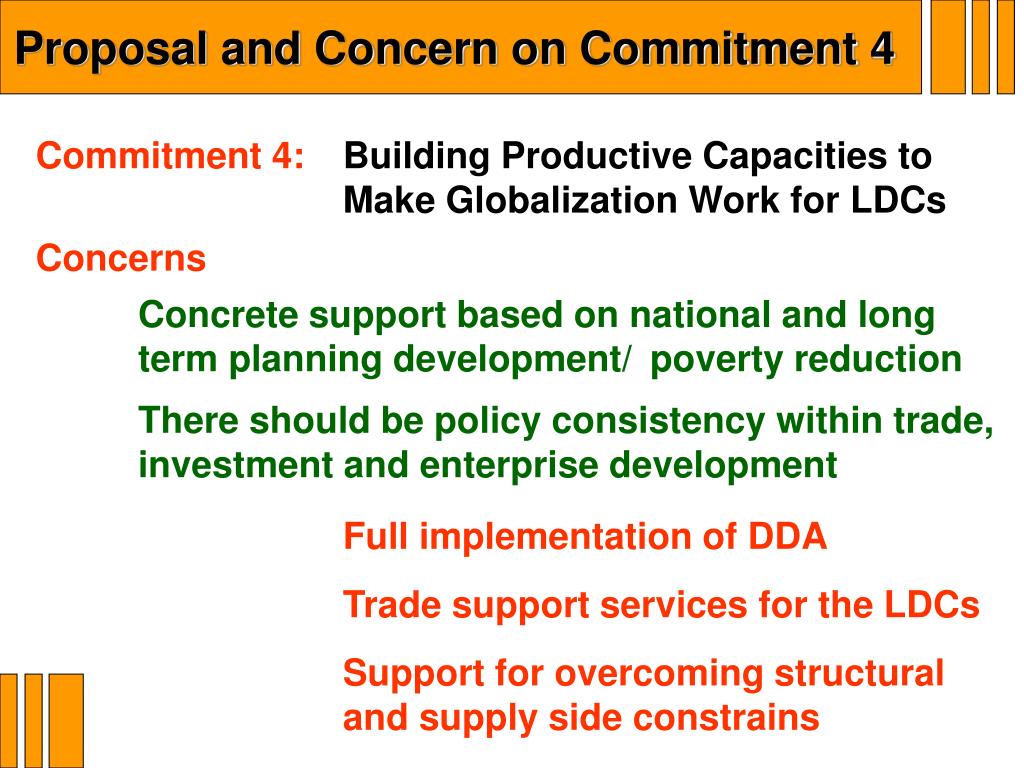 Proposal and Concern on Commitment 4

Commitment 4: Building Productive Capacities to Make Globalization Work for LDCs

Concerns

Concrete support based on national and long term planning development/ poverty reduction

There should be policy consistency within trade, investment and enterprise development

Full implementation of DDA

Trade support services for the LDCs

Support for overcoming structural and supply side constrains